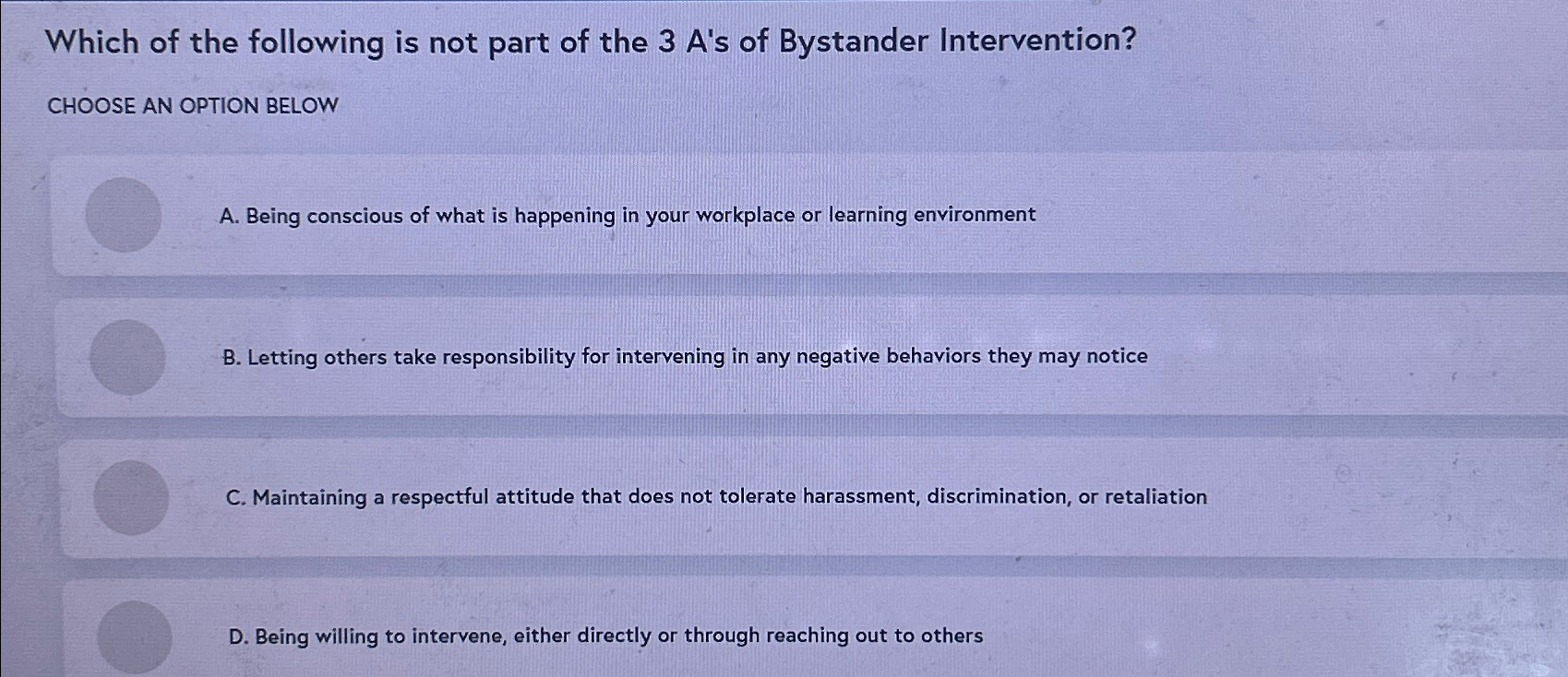 Which of the following is not part of the 3 A's of Bystander Intervention?

CHOOSE AN OPTION BELOW

A. Being conscious of what is happening in your workplace or learning environment

B. Letting others take responsibility for intervening in any negative behaviors they may notice

C. Maintaining a respectful attitude that does not tolerate harassment, discrimination, or retaliation

D. Being willing to intervene, either directly or through reaching out to others